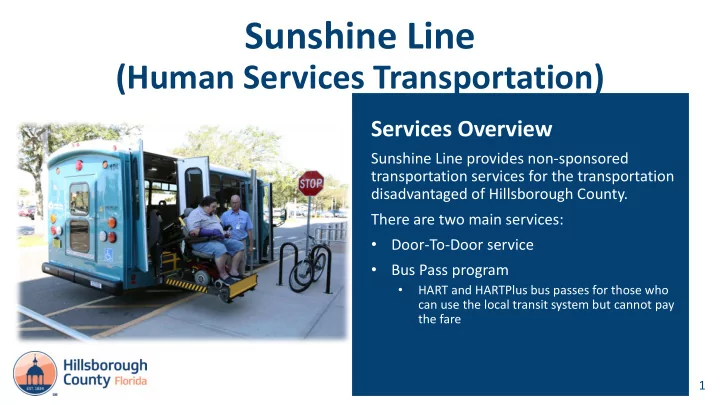 Sunshine Line
(Human Services Transportation)

STOP

Services Overview

Sunshine Line provides non-sponsored transportation services for the transportation disadvantaged of Hillsborough County.

There are two main services:

• Door-To-Door service
• Bus Pass program
  • HART and HARTPlus bus passes for those who can use the local transit system but cannot pay the fare

EST. 1834

Hillsborough County Florida

1